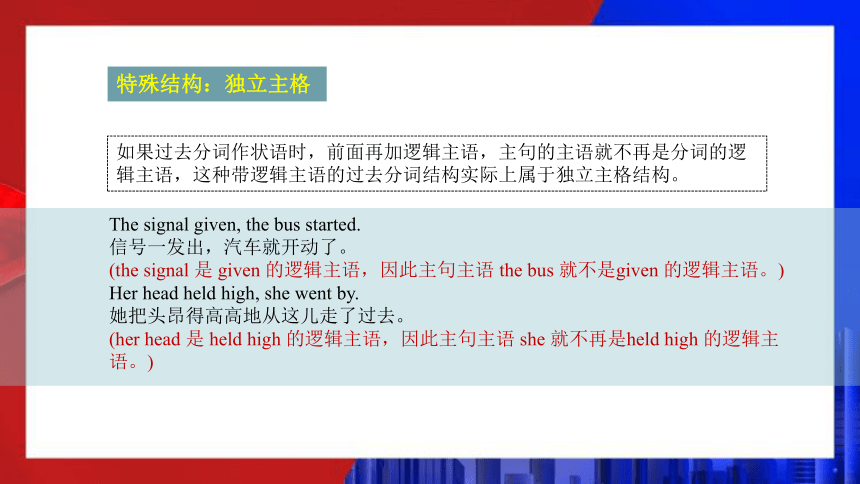 特殊结构：独立主格

如果过去分词作状语时，前面再加逻辑主语，主句的主语就不再是分词的逻辑主语，这种带逻辑主语的过去分词结构实际上属于独立主格结构。

The signal given, the bus started.
信号一发出，汽车就开动了。
(the signal 是 given 的逻辑主语，因此主句主语 the bus 就不是given 的逻辑主语。)
Her head held high, she went by.
她把头昂得高高地从这儿走了过去。
(her head 是 held high 的逻辑主语，因此主句主语 she 就不再是held high 的逻辑主语。)